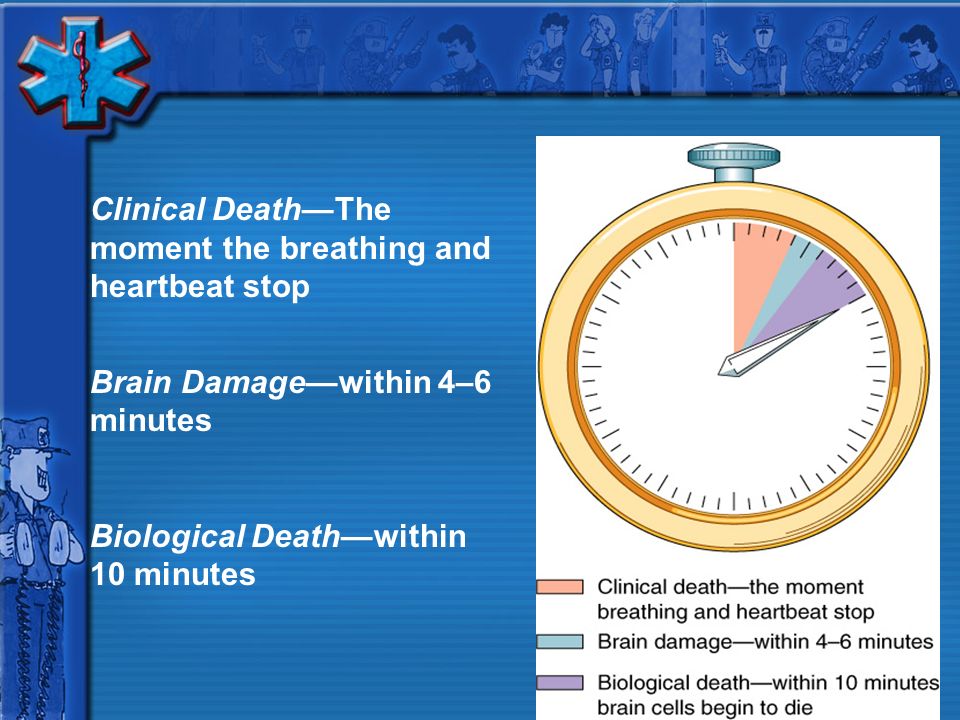 Clinical Death—The moment the breathing and heartbeat stop

Brain Damage—within 4–6 minutes

Biological Death—within 10 minutes

Clinical death—the moment breathing and heartbeat stop

Brain damage—within 4–6 minutes

Biological death—within 10 minutes brain cells begin to die